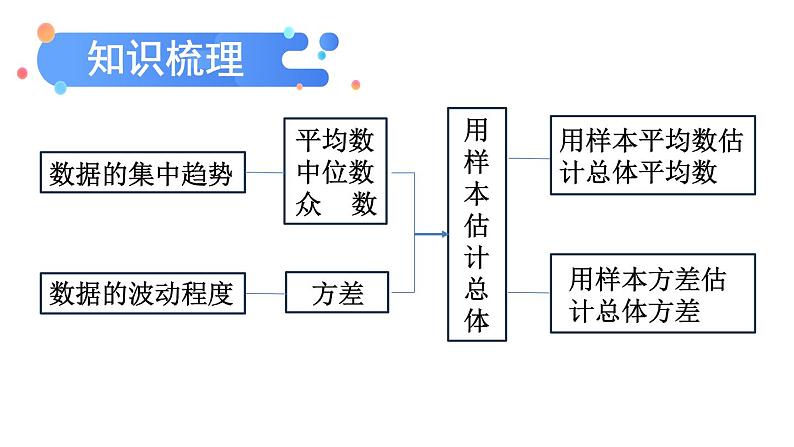 知识梳理

数据的集中趋势

平均数
中位数
众 数

数据的波动程度

方差

用样本估计总体

用样本平均数估计总体平均数

用样本方差估计总体方差